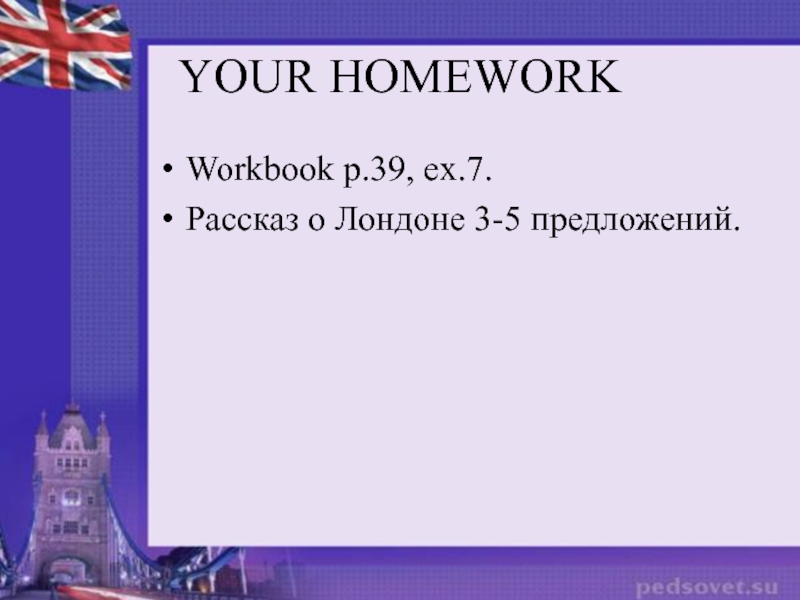 YOUR HOMEWORK

• Workbook p.39, ex.7.
• Рассказ о Лондоне 3-5 предложений.

pedsovet.su